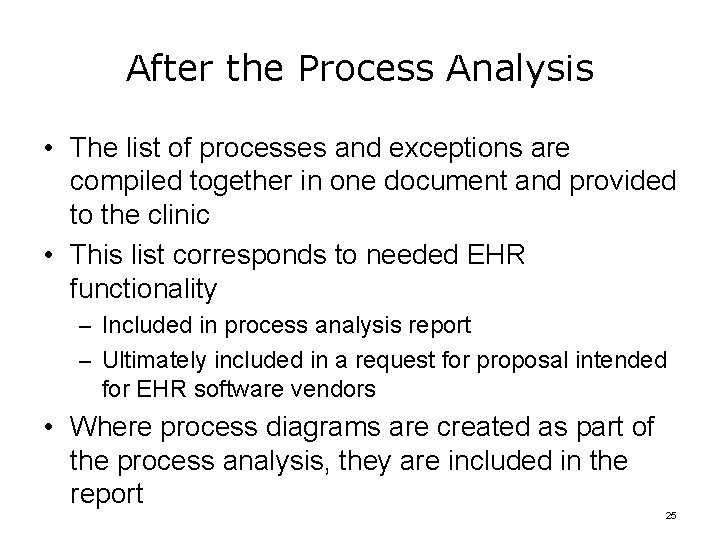 After the Process Analysis

• The list of processes and exceptions are compiled together in one document and provided to the clinic

• This list corresponds to needed EHR functionality

– Included in process analysis report

– Ultimately included in a request for proposal intended for EHR software vendors

• Where process diagrams are created as part of the process analysis, they are included in the report

25